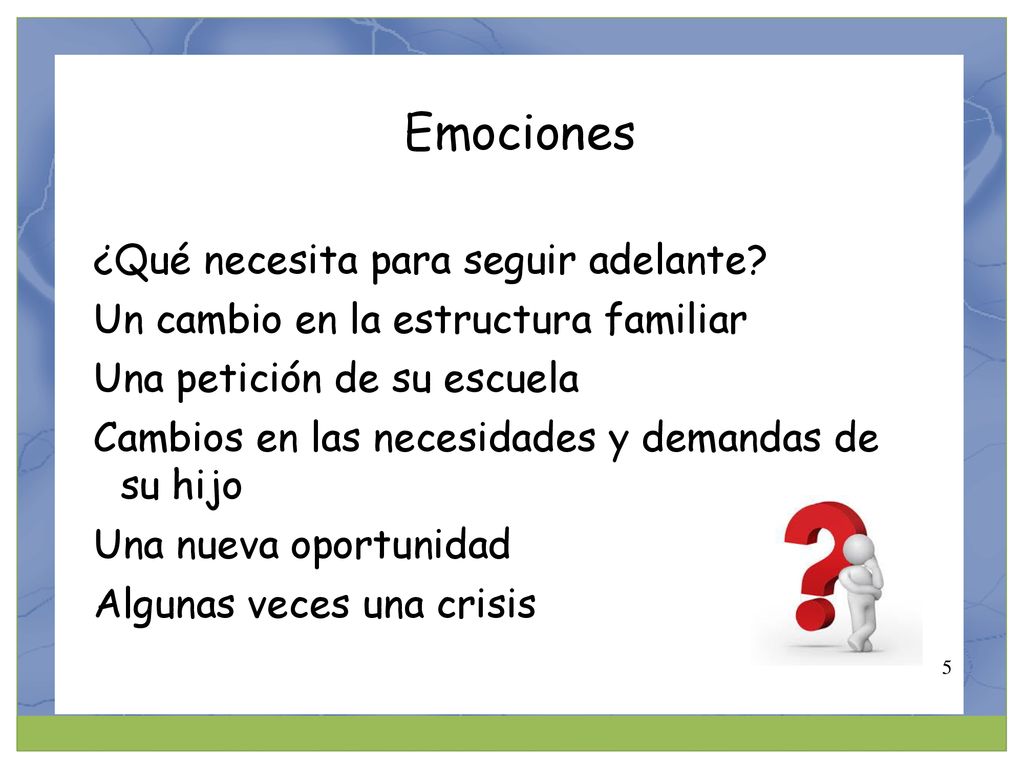 Emociones

¿Qué necesita para seguir adelante?

Un cambio en la estructura familiar

Una petición de su escuela

Cambios en las necesidades y demandas de su hijo

Una nueva oportunidad

Algunas veces una crisis

5